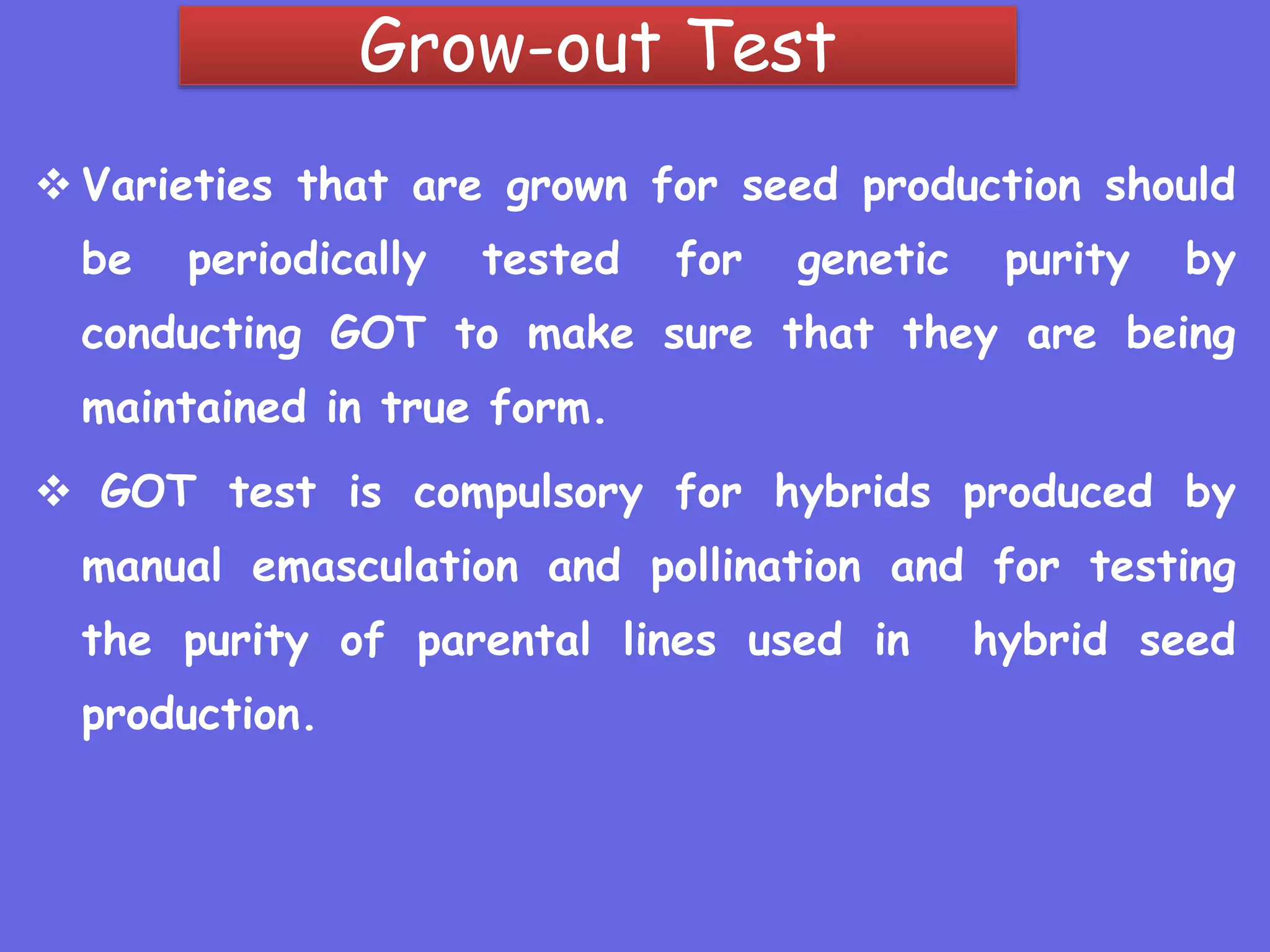 Grow-out Test

❖ Varieties that are grown for seed production should be periodically tested for genetic purity by conducting GOT to make sure that they are being maintained in true form.

❖ GOT test is compulsory for hybrids produced by manual emasculation and pollination and for testing the purity of parental lines used in hybrid seed production.